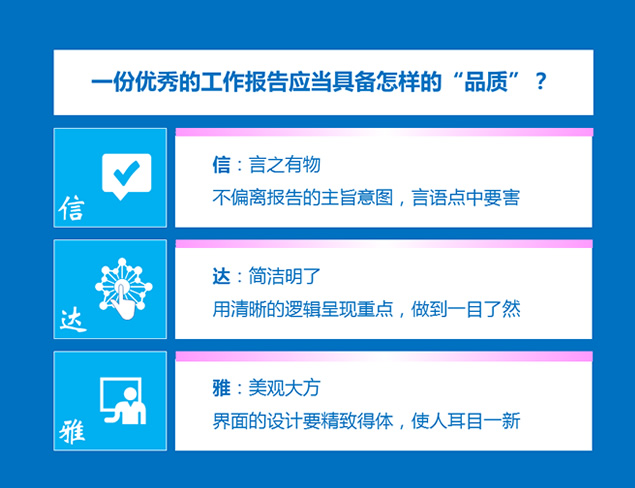 一份优秀的工作报告应当具备怎样的“品质”？

信

信：言之有物

不偏离报告的主旨意图，言语点中要害

达

达：简洁明了

用清晰的逻辑呈现重点，做到一目了然

雅

雅：美观大方

界面的设计要精致得体，使人耳目一新